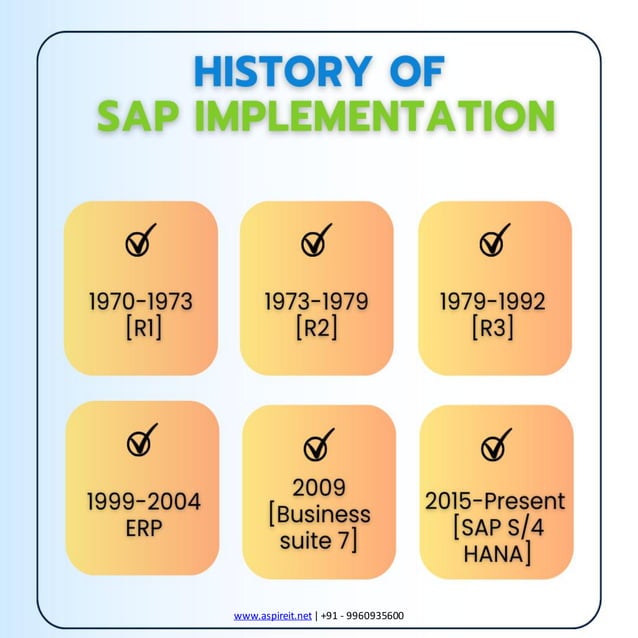 HISTORY OF
SAP IMPLEMENTATION

1970-1973
[R1]

1973-1979
[R2]

1979-1992
[R3]

1999-2004
ERP

2009
[Business suite 7]

2015-Present
[SAP S/4 HANA]

www.aspireit.net | +91 - 9960935600